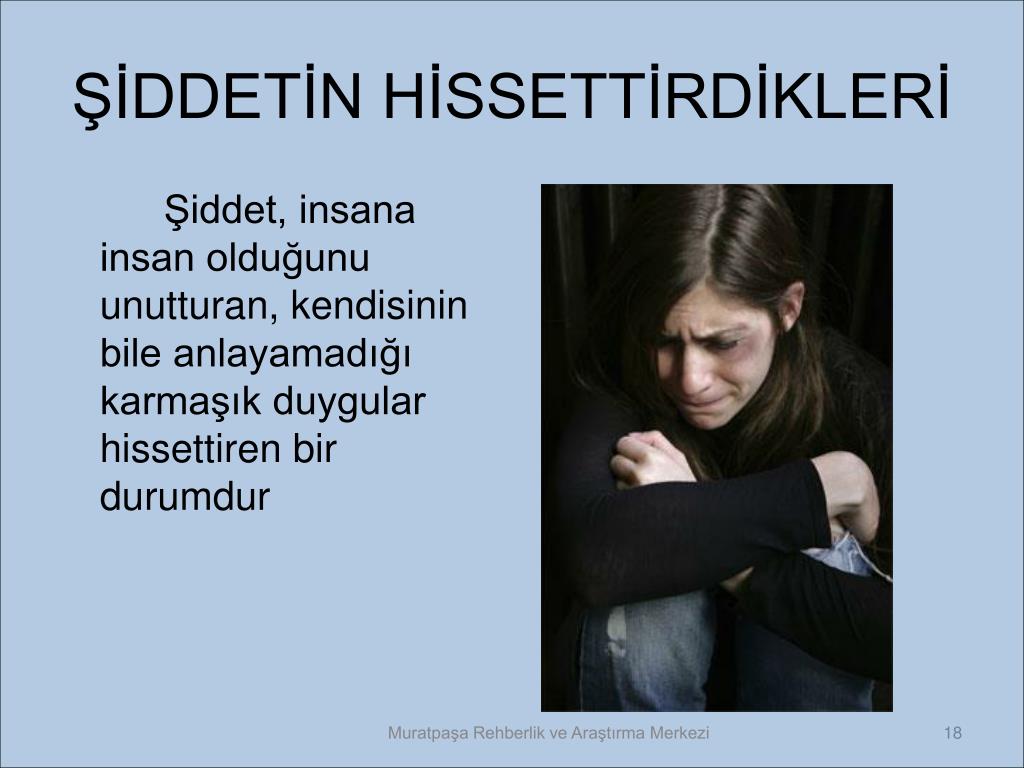 ŞİDDETİN HİSSETTİRDİKLERİ

Şiddet, insana insan olduğunu unutturan, kendisinin bile anlayamadığı karmaşık duygular hissettiren bir durumdur

Muratpaşa Rehberlik ve Araştırma Merkezi

18